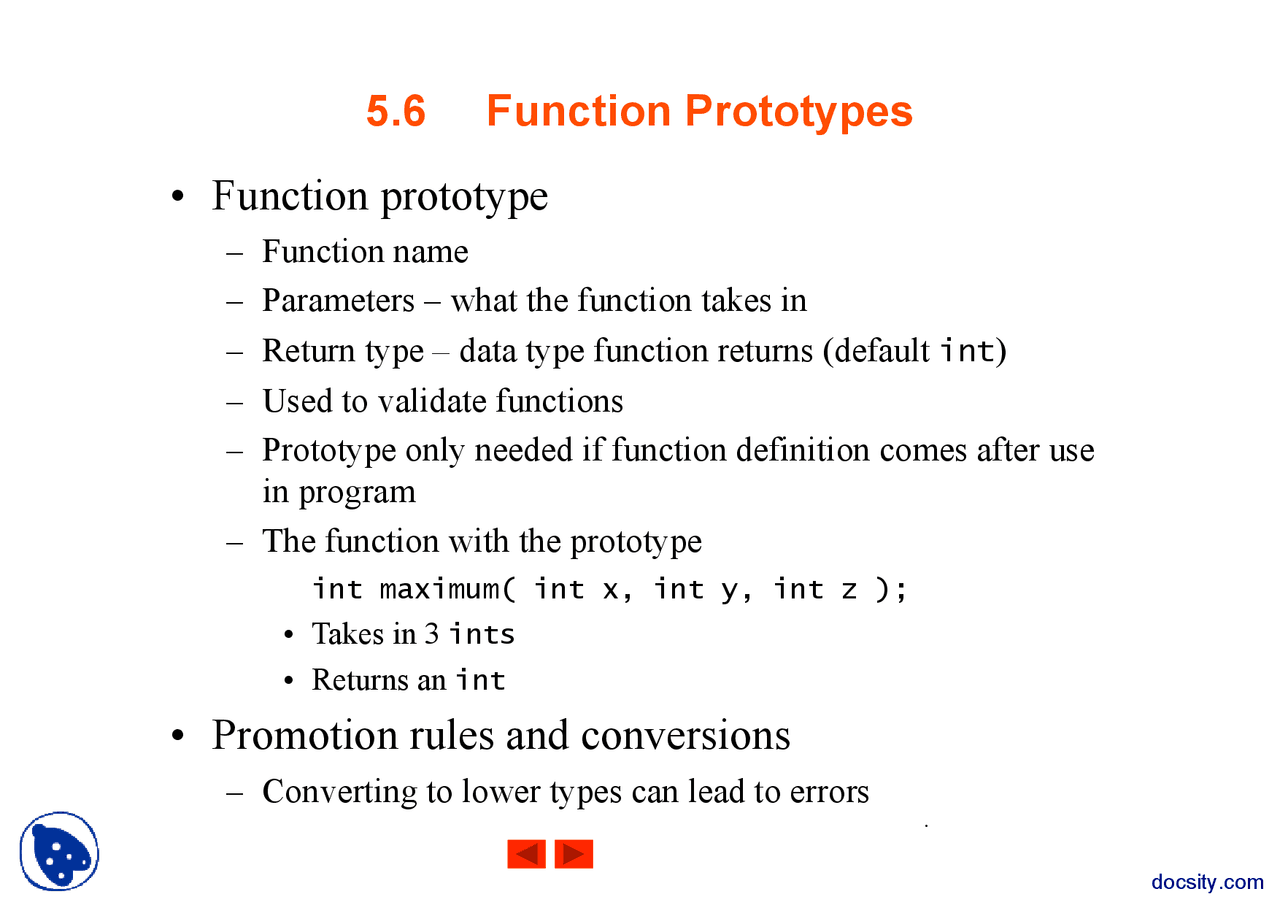 5.6 Function Prototypes

• Function prototype
– Function name
– Parameters – what the function takes in
– Return type – data type function returns (default int)
– Used to validate functions
– Prototype only needed if function definition comes after use in program
– The function with the prototype
int maximum( int x, int y, int z );
• Takes in 3 ints
• Returns an int

• Promotion rules and conversions
– Converting to lower types can lead to errors

docsity.com